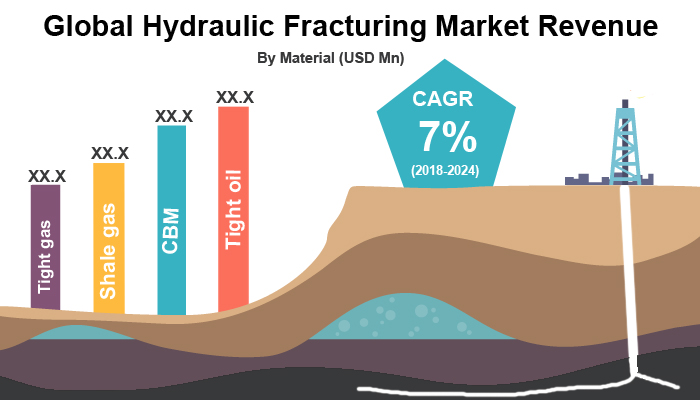 Global Hydraulic Fracturing Market Revenue

By Material (USD Mn)

XX.X
Tight gas

XX.X
Shale gas

XX.X
CBM

XX.X
Tight oil

CAGR
7%
(2018-2024)